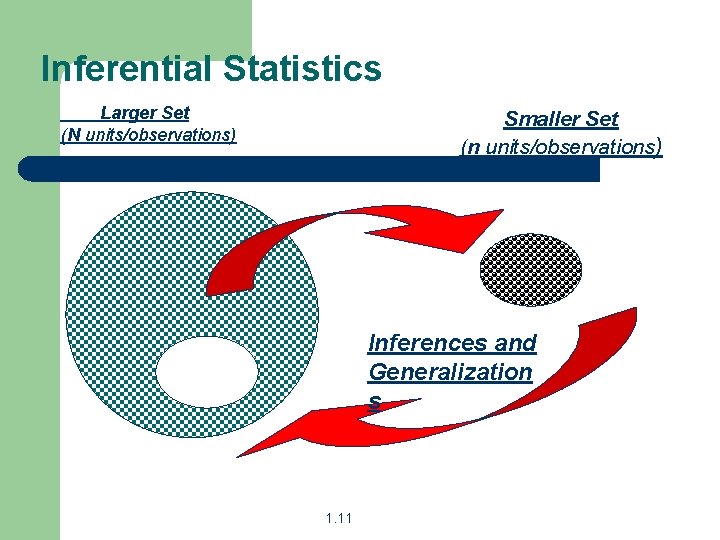 Inferential Statistics

Larger Set
(N units/observations)

Smaller Set
(n units/observations)

Inferences and Generalization s

1.11